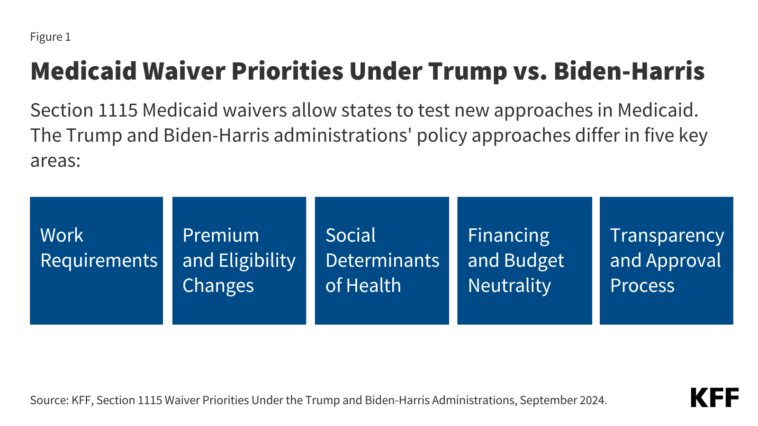 Figure 1

Medicaid Waiver Priorities Under Trump vs. Biden-Harris

Section 1115 Medicaid waivers allow states to test new approaches in Medicaid. The Trump and Biden-Harris administrations' policy approaches differ in five key areas:

Work Requirements

Premium and Eligibility Changes

Social Determinants of Health

Financing and Budget Neutrality

Transparency and Approval Process

Source: KFF, Section 1115 Waiver Priorities Under the Trump and Biden-Harris Administrations, September 2024.

KFF